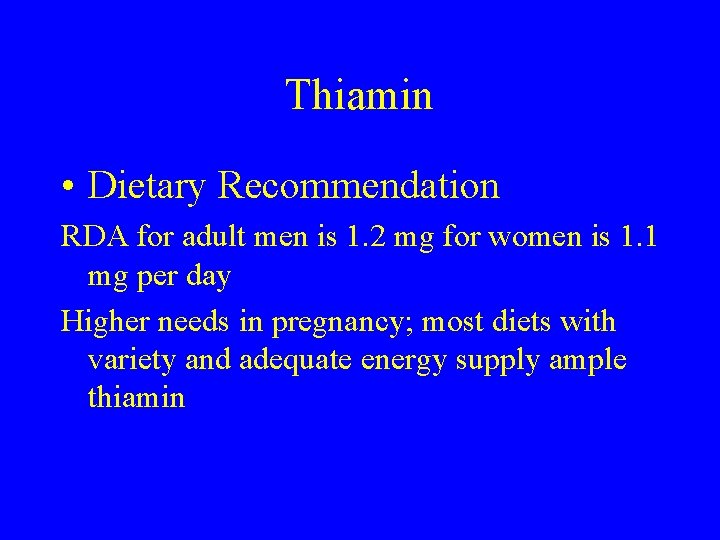 Thiamin

• Dietary Recommendation

RDA for adult men is 1.2 mg for women is 1.1 mg per day

Higher needs in pregnancy; most diets with variety and adequate energy supply ample thiamin